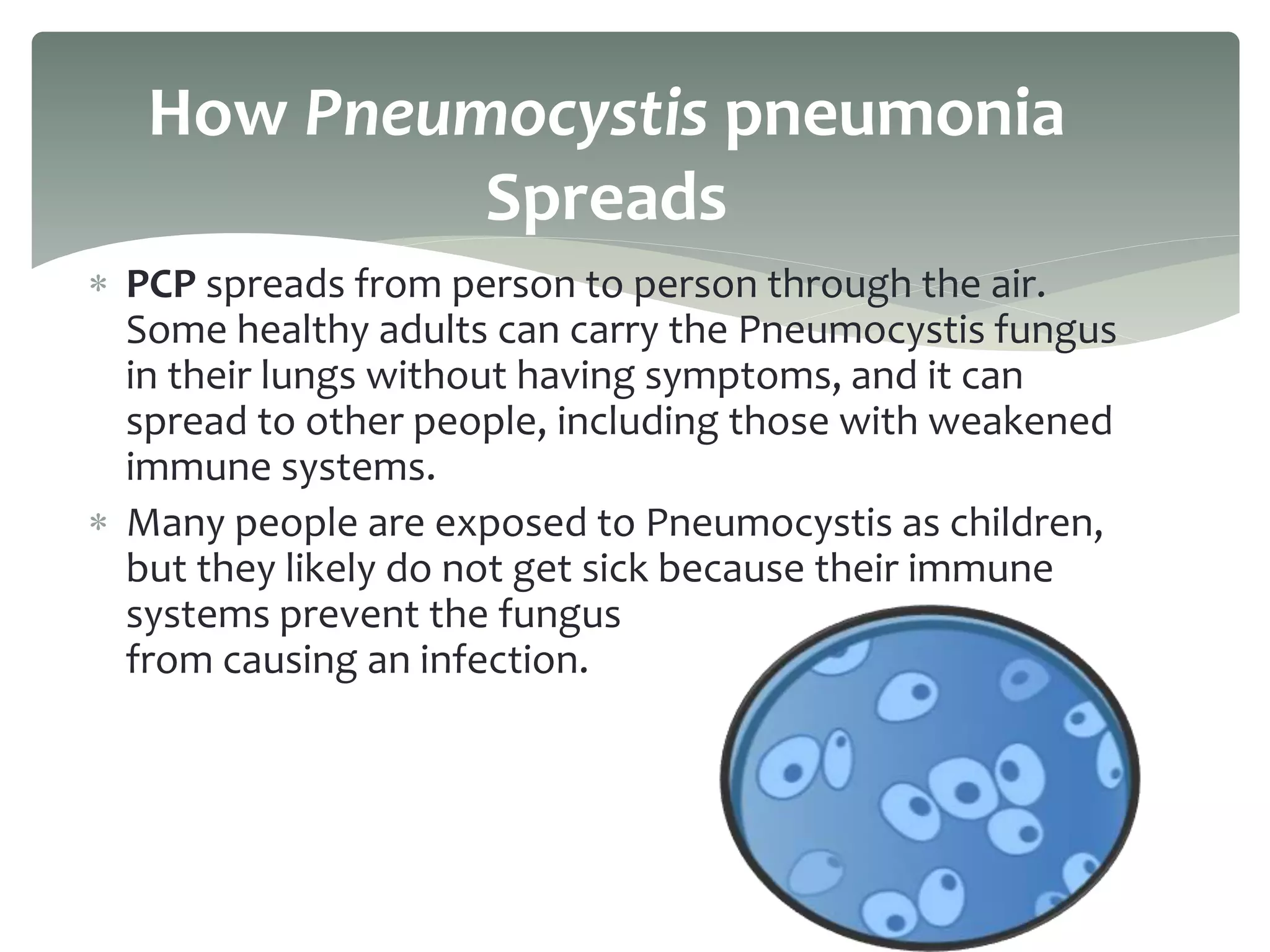 How Pneumocystis pneumonia Spreads

* PCP spreads from person to person through the air. Some healthy adults can carry the Pneumocystis fungus in their lungs without having symptoms, and it can spread to other people, including those with weakened immune systems.

* Many people are exposed to Pneumocystis as children, but they likely do not get sick because their immune systems prevent the fungus
from causing an infection.